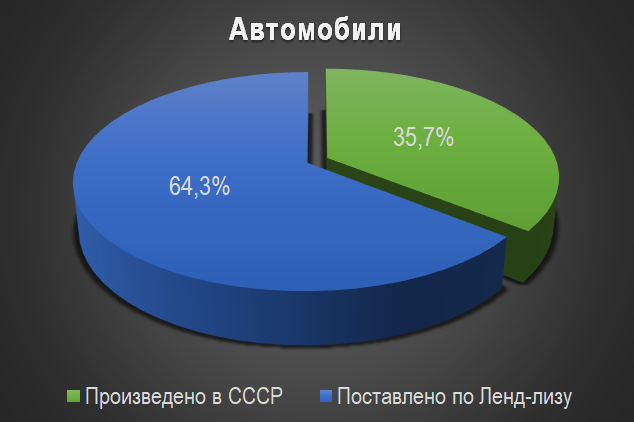 Автомобили

35,7%

64,3%

Произведено в СССР
Поставлено по Ленд-лизу